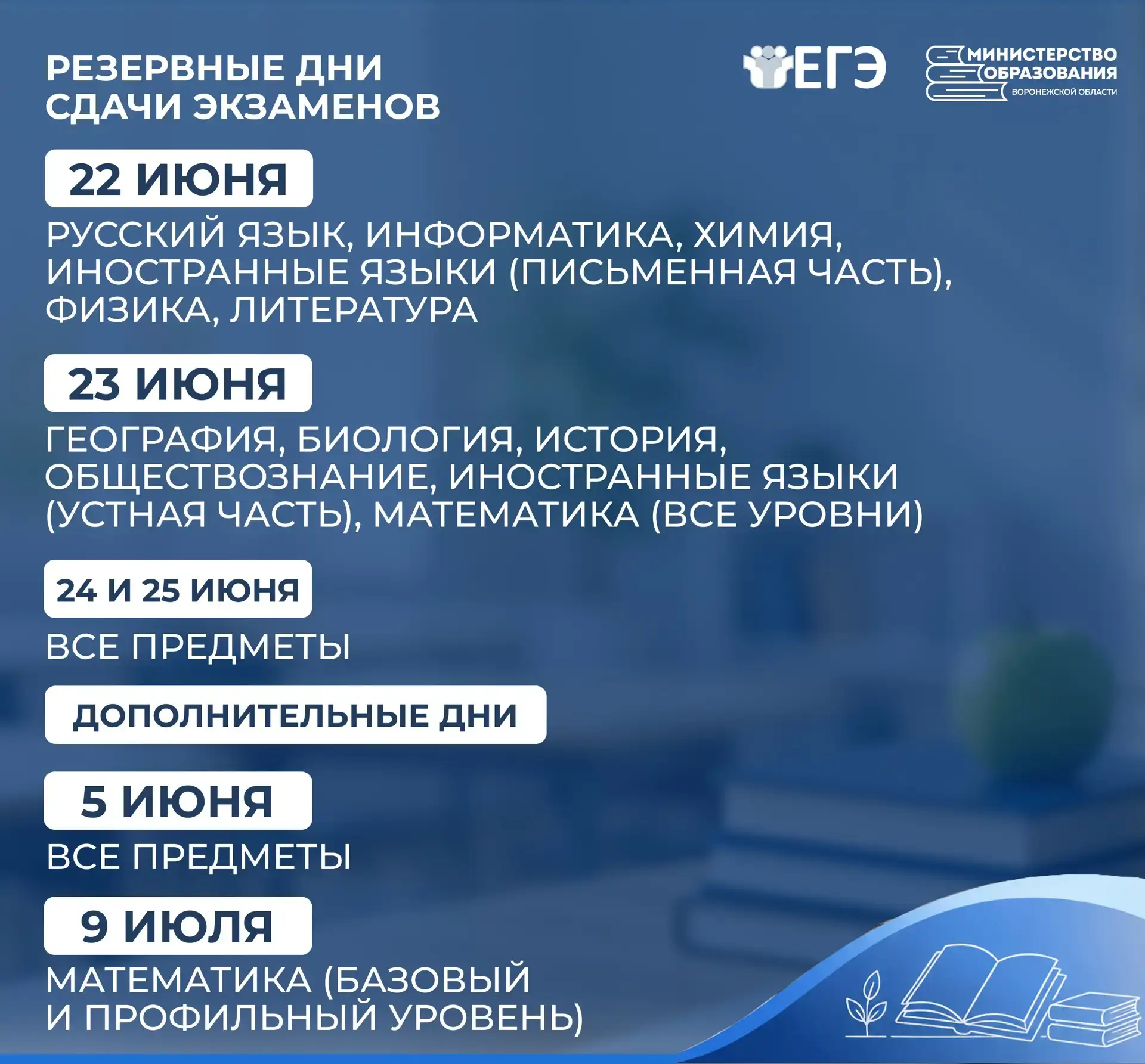 РЕЗЕРВНЫЕ ДНИ СДАЧИ ЭКЗАМЕНОВ

ЕГЭ

МИНИСТЕРСТВО ОБРАЗОВАНИЯ ВОРОНЕЖСКОЙ ОБЛАСТИ

22 ИЮНЯ

РУССКИЙ ЯЗЫК, ИНФОРМАТИКА, ХИМИЯ, ИНОСТРАННЫЕ ЯЗЫКИ (ПИСЬМЕННАЯ ЧАСТЬ), ФИЗИКА, ЛИТЕРАТУРА

23 ИЮНЯ

ГЕОГРАФИЯ, БИОЛОГИЯ, ИСТОРИЯ, ОБЩЕСТВОЗНАНИЕ, ИНОСТРАННЫЕ ЯЗЫКИ (УСТНАЯ ЧАСТЬ), МАТЕМАТИКА (ВСЕ УРОВНИ)

24 И 25 ИЮНЯ

ВСЕ ПРЕДМЕТЫ

ДОПОЛНИТЕЛЬНЫЕ ДНИ

5 ИЮНЯ

ВСЕ ПРЕДМЕТЫ

9 ИЮЛЯ

МАТЕМАТИКА (БАЗОВЫЙ И ПРОФИЛЬНЫЙ УРОВЕНЬ)